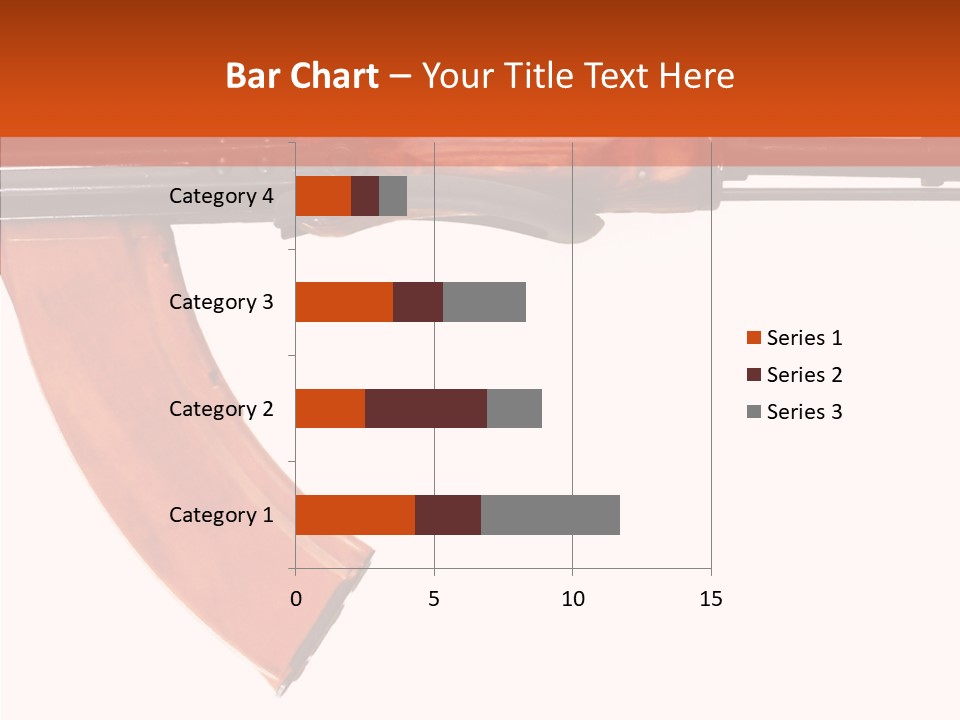 Bar Chart – Your Title Text Here

Category 4
Category 3
Category 2
Category 1

0
5
10
15

Series 1
Series 2
Series 3